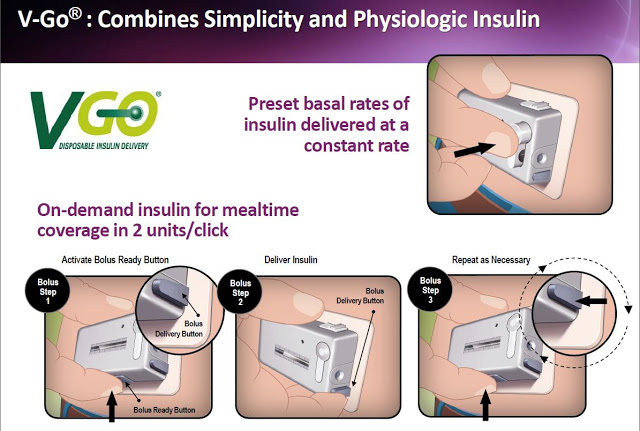 V-Go® : Combines Simplicity and Physiologic Insulin

VGO®
DISPOSABLE INSULIN DELIVERY

Preset basal rates of insulin delivered at a constant rate

On-demand insulin for mealtime coverage in 2 units/click

Activate Bolus Ready Button

Bolus Step 1

Bolus Delivery Button

Bolus Ready Button

Deliver Insulin

Bolus Step 2

Bolus Delivery Button

Repeat as Necessary

Bolus Step 3